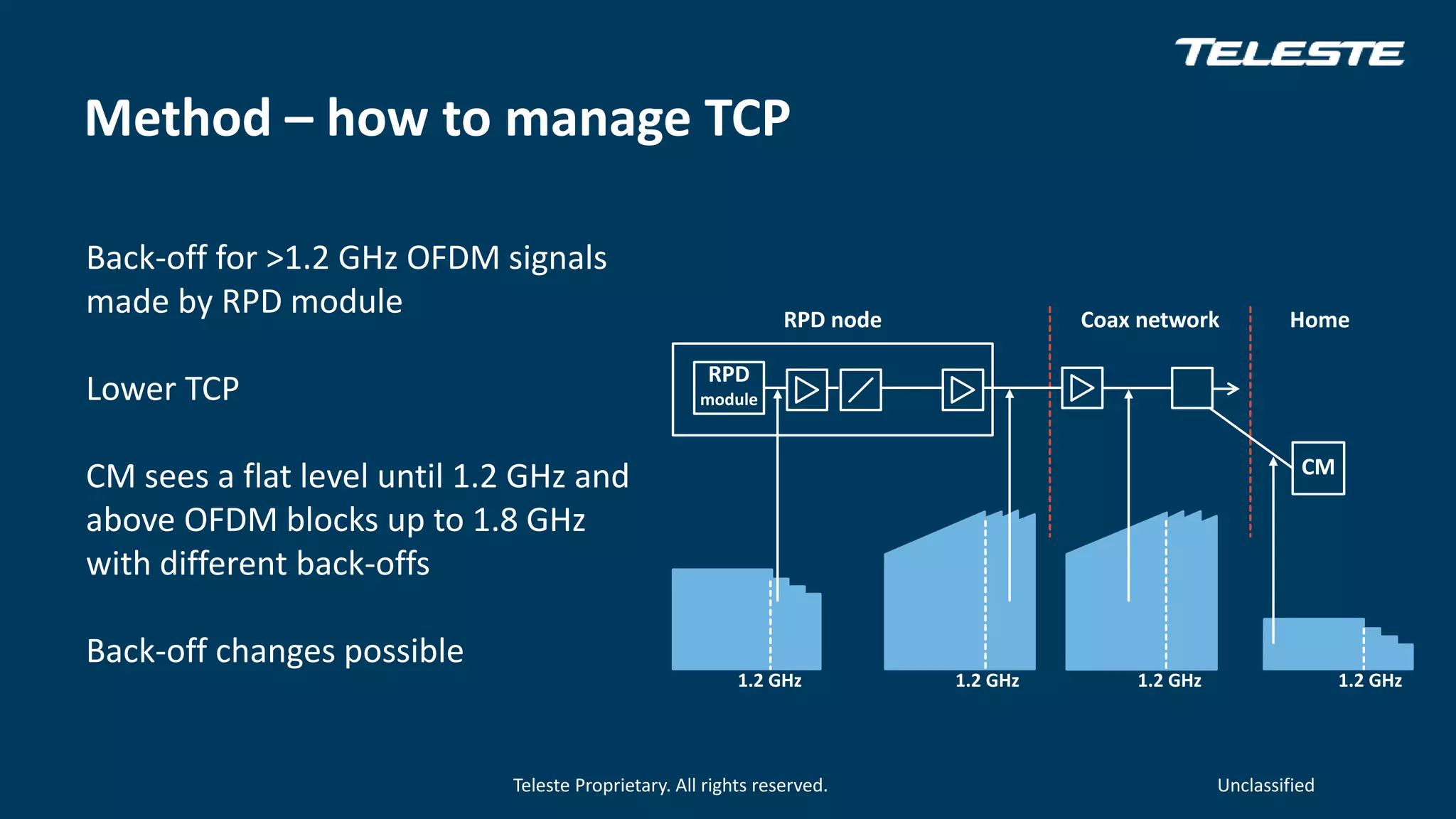 TELESTE

Method – how to manage TCP

Back-off for >1.2 GHz OFDM signals made by RPD module

Lower TCP

CM sees a flat level until 1.2 GHz and above OFDM blocks up to 1.8 GHz with different back-offs

Back-off changes possible

RPD node

Coax network

Home

RPD module

CM

1.2 GHz

1.2 GHz

1.2 GHz

1.2 GHz

Teleste Proprietary. All rights reserved.

Unclassified